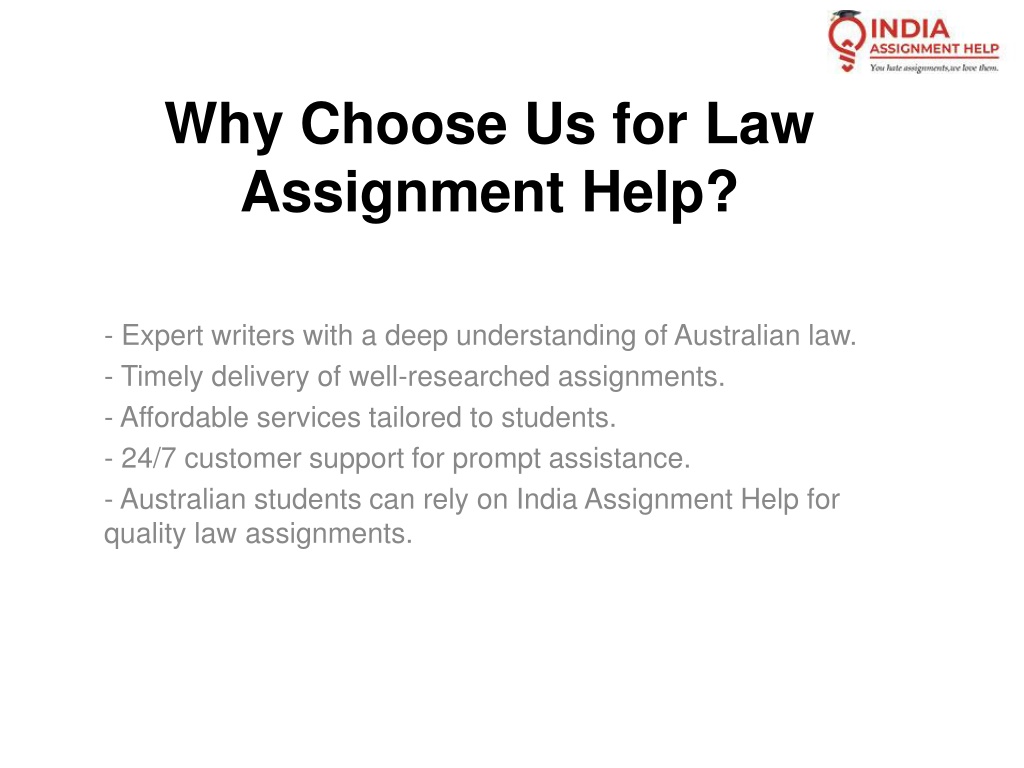 INDIA ASSIGNMENT HELP
You hate assignments,we love them.

Why Choose Us for Law Assignment Help?

- Expert writers with a deep understanding of Australian law.
- Timely delivery of well-researched assignments.
- Affordable services tailored to students.
- 24/7 customer support for prompt assistance.
- Australian students can rely on India Assignment Help for quality law assignments.